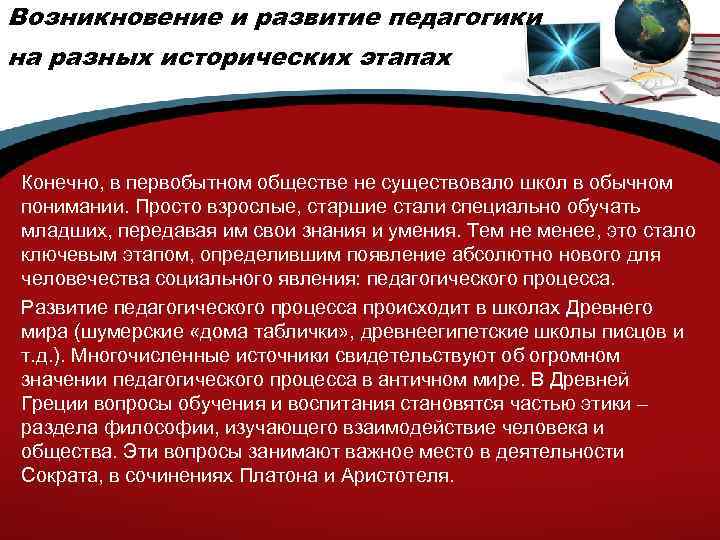 Возникновение и развитие педагогики на разных исторических этапах

Конечно, в первобытном обществе не существовало школ в обычном понимании. Просто взрослые, старшие стали специально обучать младших, передавая им свои знания и умения. Тем не менее, это стало ключевым этапом, определившим появление абсолютно нового для человечества социального явления: педагогического процесса.

Развитие педагогического процесса происходит в школах Древнего мира (шумерские «дома таблички», древнеегипетские школы писцов и т.д.). Многочисленные источники свидетельствуют об огромном значении педагогического процесса в античном мире. В Древней Греции вопросы обучения и воспитания становятся частью этики – раздела философии, изучающего взаимодействие человека и общества. Эти вопросы занимают важное место в деятельности Сократа, в сочинениях Платона и Аристотеля.